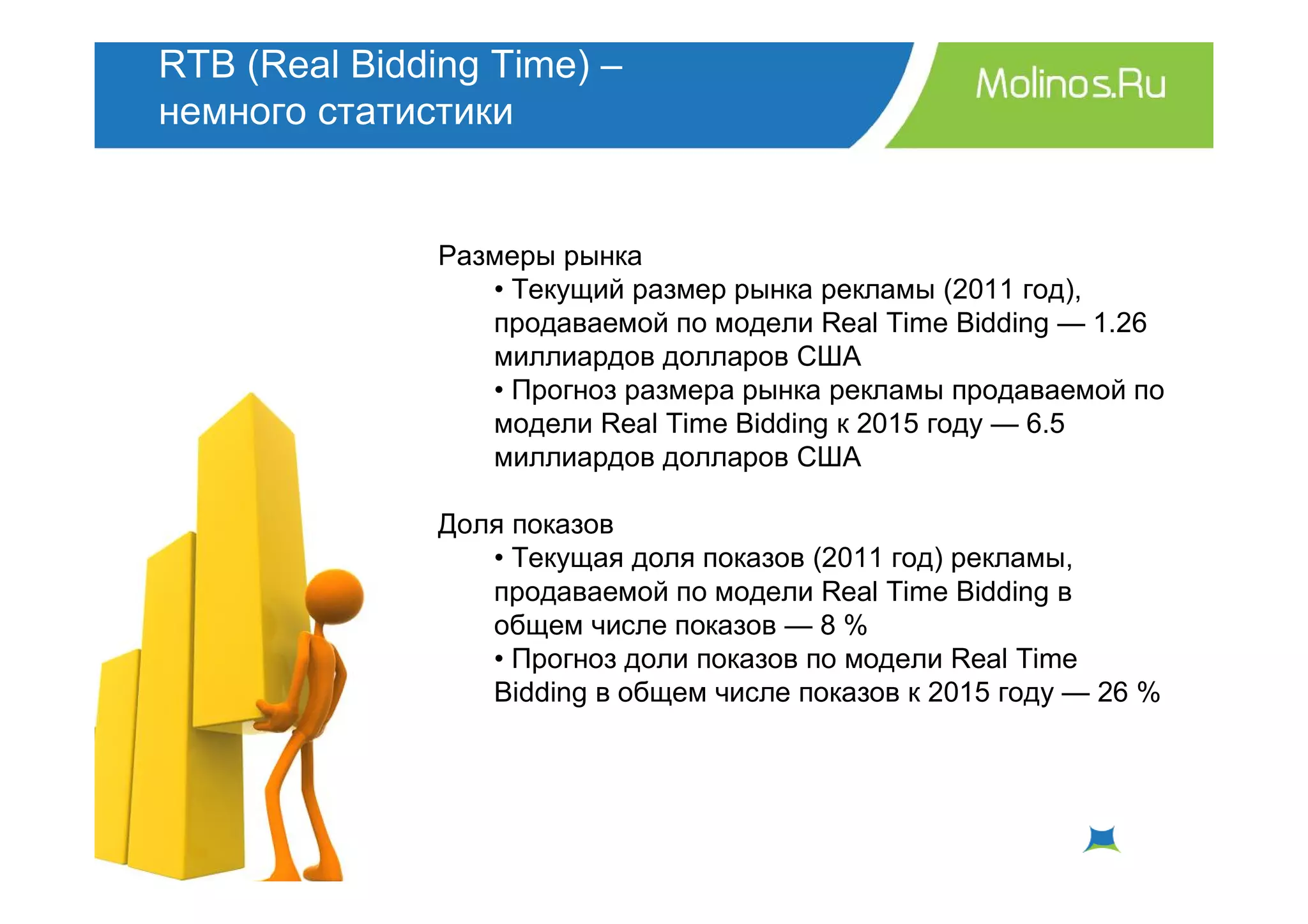 RTB (Real Bidding Time) – немного статистики

Molinos.Ru

Размеры рынка

• Текущий размер рынка рекламы (2011 год), продаваемой по модели Real Time Bidding — 1.26 миллиардов долларов США

• Прогноз размера рынка рекламы продаваемой по модели Real Time Bidding к 2015 году — 6.5 миллиардов долларов США

Доля показов

• Текущая доля показов (2011 год) рекламы, продаваемой по модели Real Time Bidding в общем числе показов — 8 %

• Прогноз доли показов по модели Real Time Bidding в общем числе показов к 2015 году — 26 %